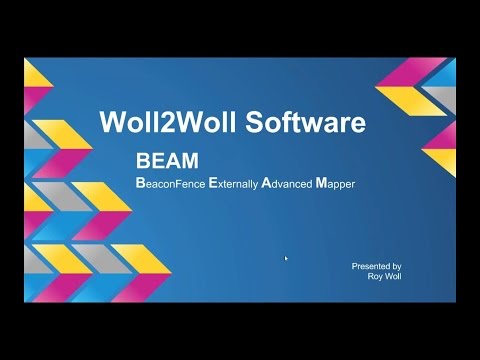 Woll2Woll Software

BEAM

BeaconFence Externally Advanced Mapper

Presented by
Roy Woll